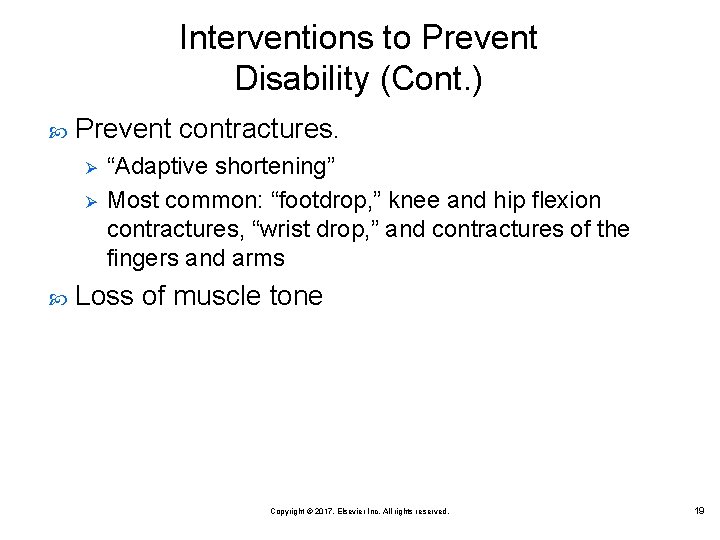 Interventions to Prevent Disability (Cont.)

Prevent contractures.

“Adaptive shortening”

Most common: “footdrop,” knee and hip flexion contractures, “wrist drop,” and contractures of the fingers and arms

Loss of muscle tone

Copyright © 2017, Elsevier Inc. All rights reserved.

19